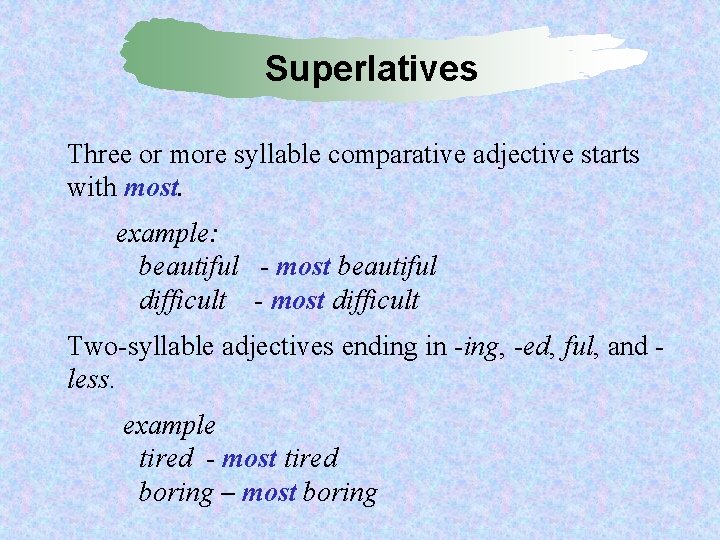 Superlatives

Three or more syllable comparative adjective starts with most.

example:
beautiful - most beautiful
difficult - most difficult

Two-syllable adjectives ending in -ing, -ed, ful, and -less.

example
tired - most tired
boring – most boring